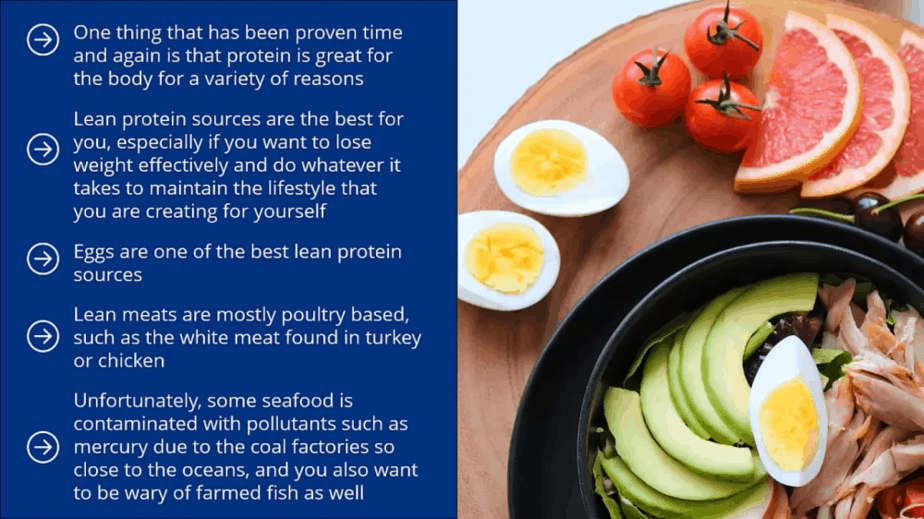 One thing that has been proven time and again is that protein is great for the body for a variety of reasons

Lean protein sources are the best for you, especially if you want to lose weight effectively and do whatever it takes to maintain the lifestyle that you are creating for yourself

Eggs are one of the best lean protein sources

Lean meats are mostly poultry based, such as the white meat found in turkey or chicken

Unfortunately, some seafood is contaminated with pollutants such as mercury due to the coal factories so close to the oceans, and you also want to be wary of farmed fish as well